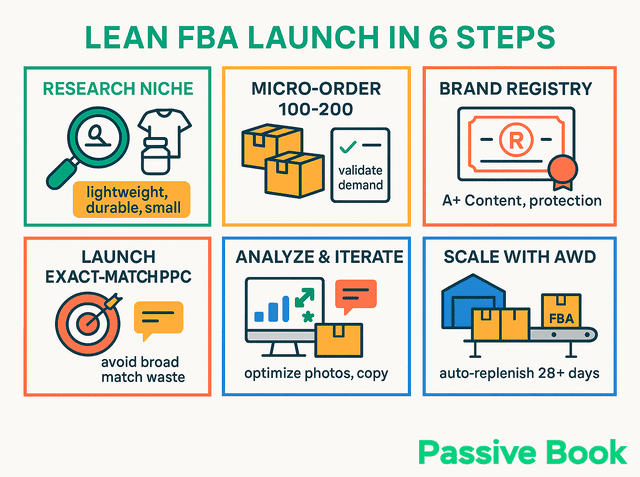 LEAN FBA LAUNCH IN 6 STEPS

RESEARCH NICHE

lightweight, durable, small

MICRO-ORDER 100-200

validate demand

BRAND REGISTRY

R

A+ Content, protection

LAUNCH EXACT-MATCHPPC

avoid broad match waste

ANALYZE & ITERATE

optimize photos, copy

SCALE WITH AWD

FBA

auto-replenish 28+ days

Passive Book